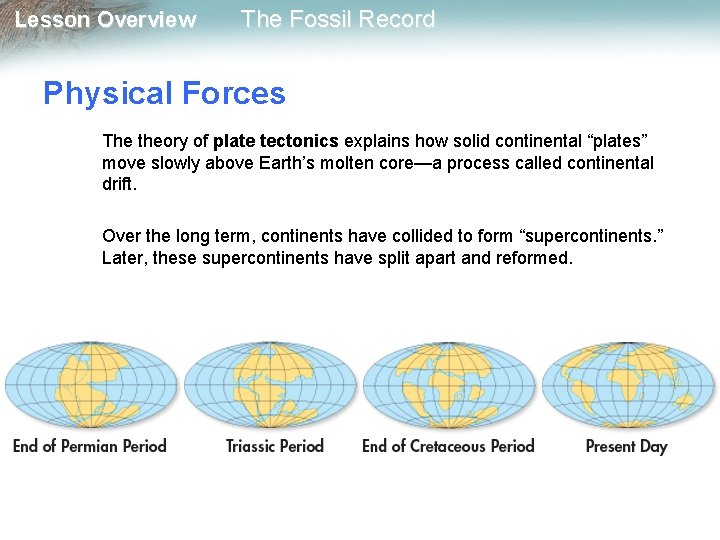 Lesson Overview The Fossil Record

Physical Forces

The theory of plate tectonics explains how solid continental “plates” move slowly above Earth’s molten core—a process called continental drift.

Over the long term, continents have collided to form “supercontinents.” Later, these supercontinents have split apart and reformed.

End of Permian Period

Triassic Period

End of Cretaceous Period

Present Day